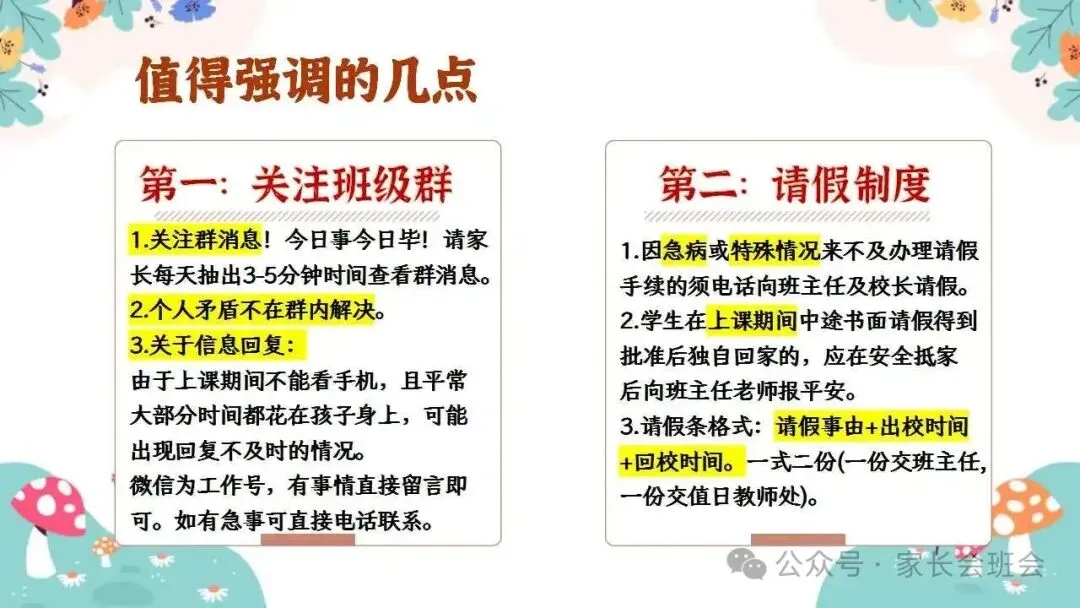 值得强调的几点

第一：关注班级群

1.关注群消息！今日事今日毕！请家长每天抽出3-5分钟时间查看群消息。
2.个人矛盾不在群内解决。
3.关于信息回复：
由于上课期间不能看手机，且平常大部分时间都花在孩子身上，可能出现回复不及时的情况。
微信为工作号，有事情直接留言即可。如有急事可直接电话联系。

第二：请假制度

1.因急病或特殊情况来不及办理请假手续的须电话向班主任及校长请假。
2.学生在上课期间中途书面请假得到批准后独自回家的，应在安全抵家后向班主任老师报平安。
3.请假条格式：请假事由+出校时间+回校时间。一式二份(一份交班主任，一份交值日教师处)。

公众号 · 家长会班会